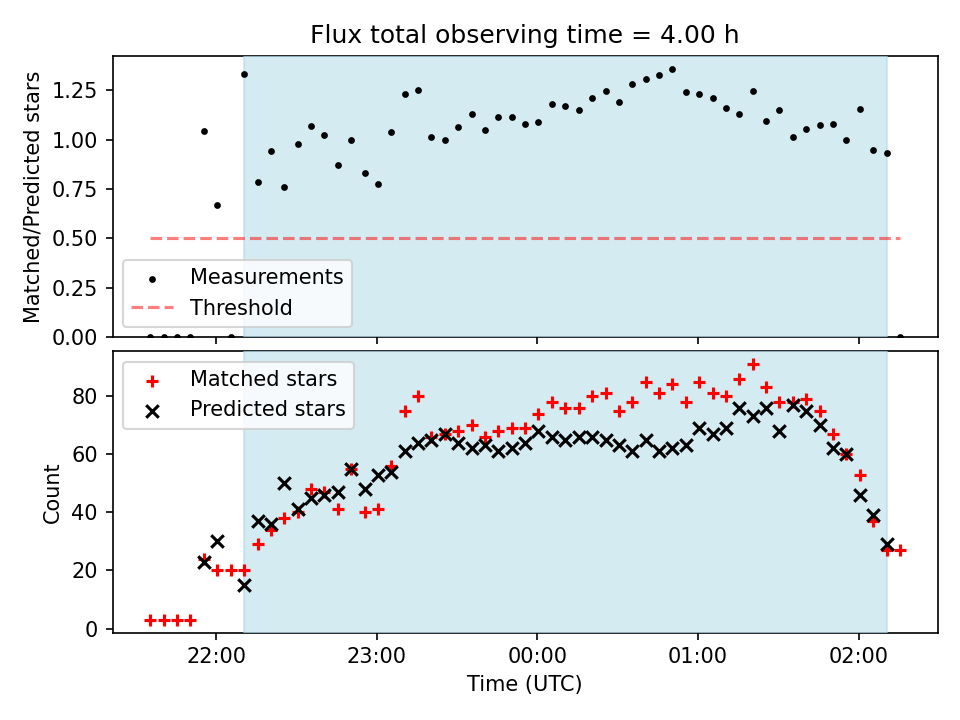 Flux total observing time = 4.00 h

Matched/Predicted stars

1.25
1.00
0.75
0.50
0.25
0.00

Measurements
Threshold

Matched stars
Predicted stars

Count

80
60
40
20
0

22:00
23:00
00:00
01:00
02:00

Time (UTC)